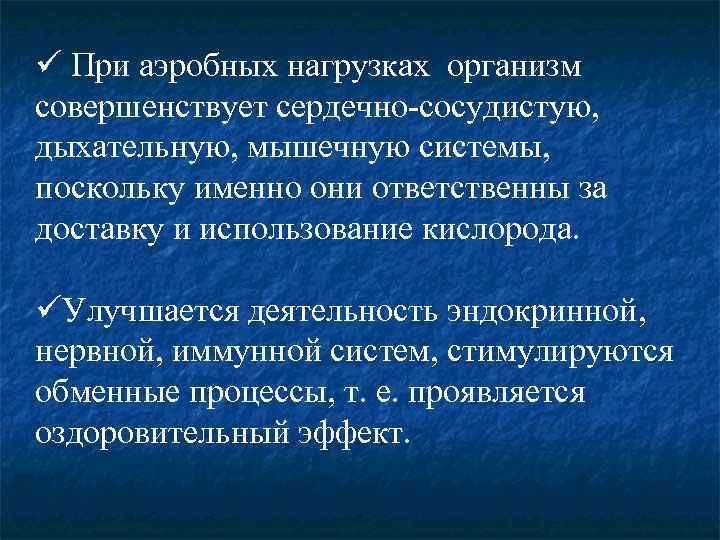 ✓ При аэробных нагрузках организм совершенствует сердечно-сосудистую, дыхательную, мышечную системы, поскольку именно они ответственны за доставку и использование кислорода.

✓Улучшается деятельность эндокринной, нервной, иммунной систем, стимулируются обменные процессы, т. е. проявляется оздоровительный эффект.